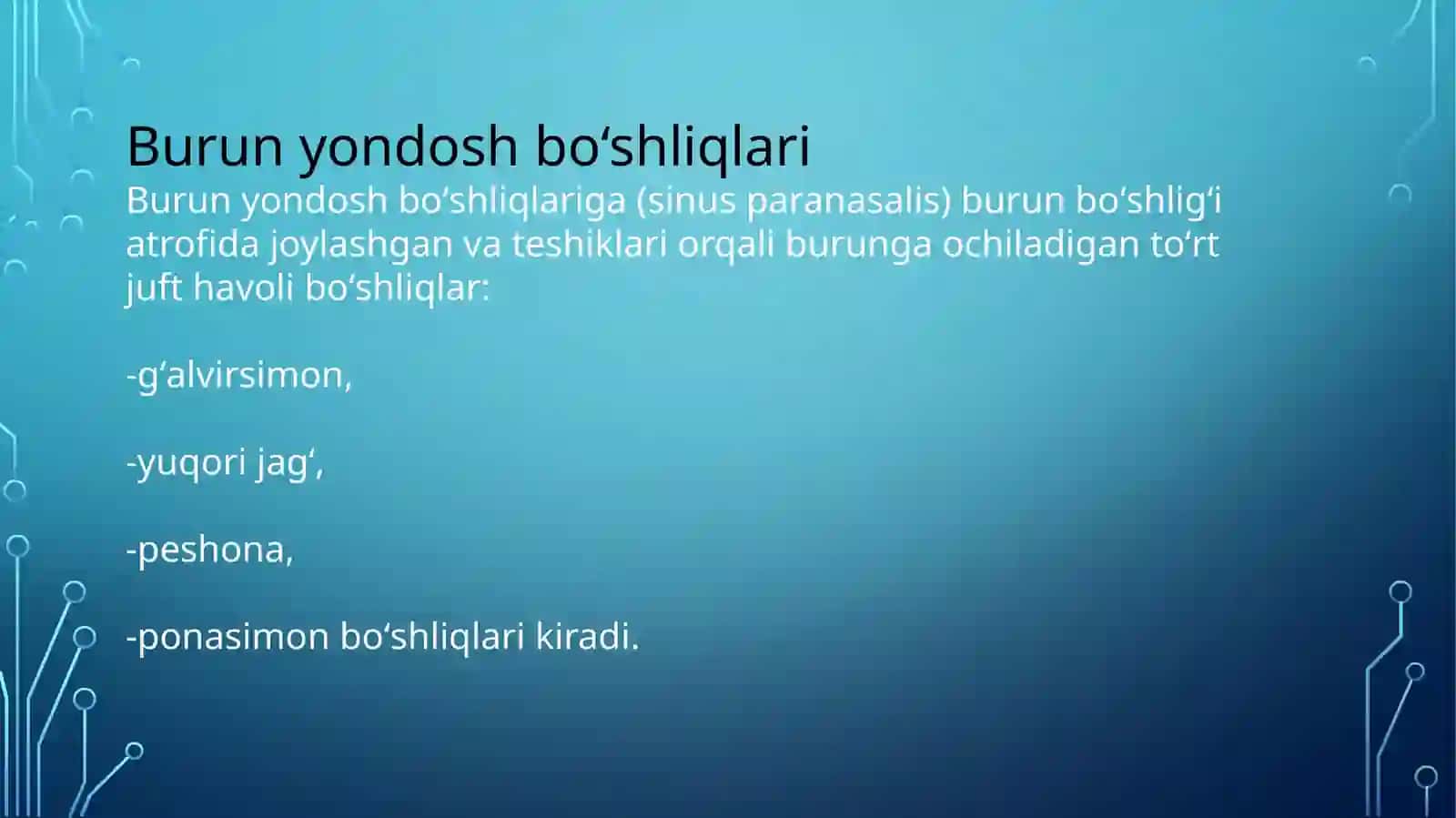 Burun yondosh boʻshliqlari
Burun yondosh boʻshliqlariga (sinus paranasalis) burun boʻshligʻi atrofida joylashgan va teshiklari orqali burunga ochiladigan toʻrt juft havoli boʻshliqlar:

-gʻalvirsimon,

-yuqori jagʻ,

-peshona,

-ponasimon boʻshliqlari kiradi.